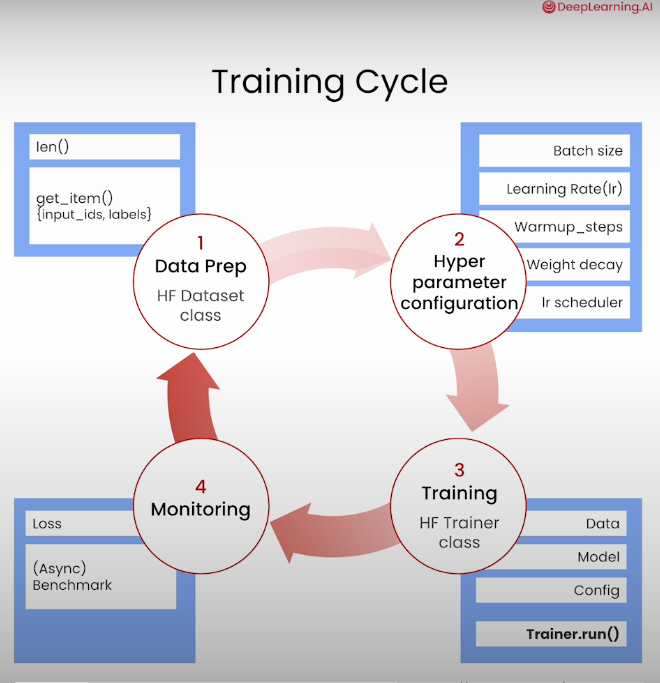 DeepLearning.AI

Training Cycle

len()

get_item()
{input_ids, labels}

1
Data Prep
HF Dataset class

Batch size

Learning Rate(lr)

Warmup_steps

Weight decay

lr scheduler

2
Hyper parameter configuration

3
Training
HF Trainer class

Data

Model

Config

Trainer.run()

4
Monitoring

Loss

(Async)
Benchmark